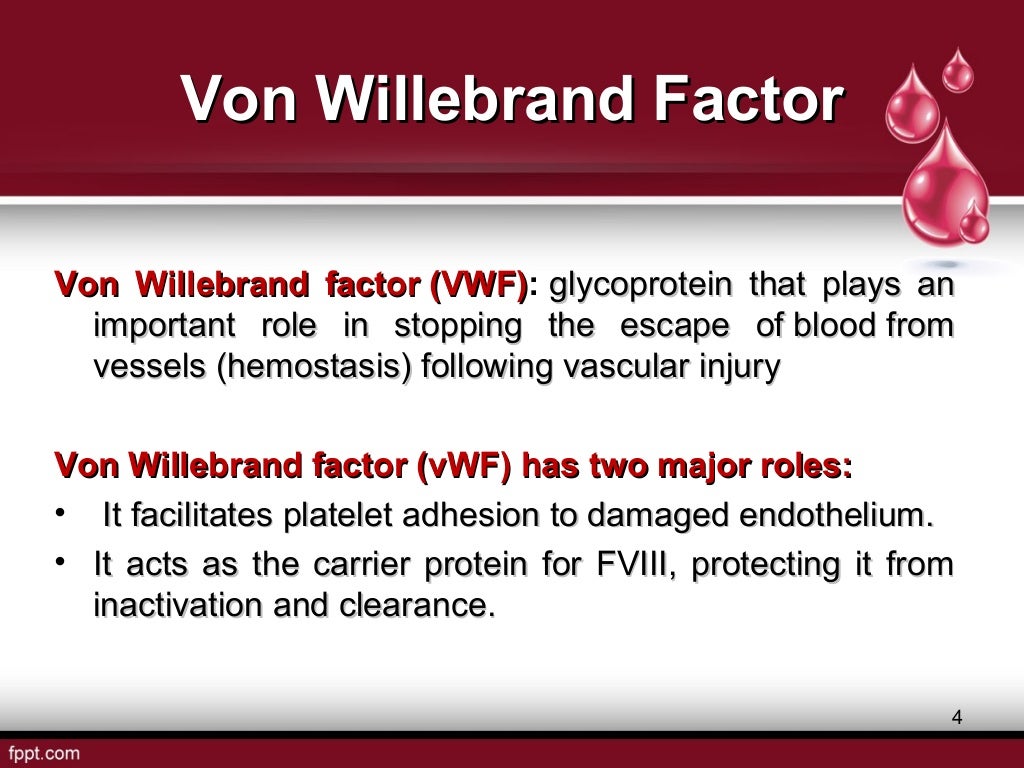 Von Willebrand Factor

Von Willebrand factor (VWF): glycoprotein that plays an important role in stopping the escape of blood from vessels (hemostasis) following vascular injury

Von Willebrand factor (vWF) has two major roles:
• It facilitates platelet adhesion to damaged endothelium.
• It acts as the carrier protein for FVIII, protecting it from inactivation and clearance.

4

fppt.com